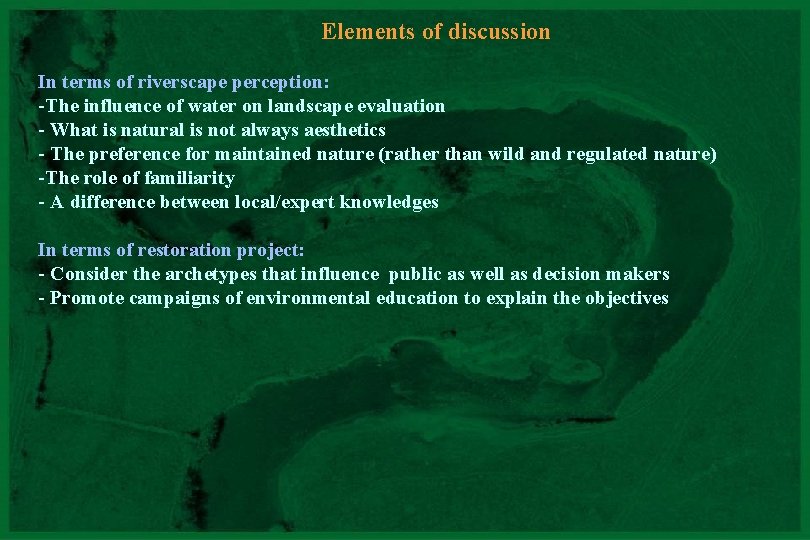 Elements of discussion

In terms of riverscape perception:
-The influence of water on landscape evaluation
- What is natural is not always aesthetics
- The preference for maintained nature (rather than wild and regulated nature)
-The role of familiarity
- A difference between local/expert knowledges

In terms of restoration project:
- Consider the archetypes that influence public as well as decision makers
- Promote campaigns of environmental education to explain the objectives